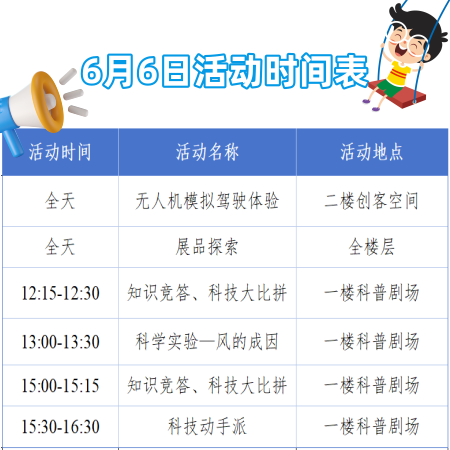 6月6日活动时间表

| 活动时间 | 活动名称 | 活动地点 |
|---|---|---|
| 全天 | 无人机模拟驾驶体验 | 二楼创客空间 |
| 全天 | 展品探索 | 全楼层 |
| 12:15-12:30 | 知识竞答、科技大比拼 | 一楼科普剧场 |
| 13:00-13:30 | 科学实验—风的成因 | 一楼科普剧场 |
| 15:00-15:15 | 知识竞答、科技大比拼 | 一楼科普剧场 |
| 15:30-16:30 | 科技动手派 | 一楼科普剧场 |